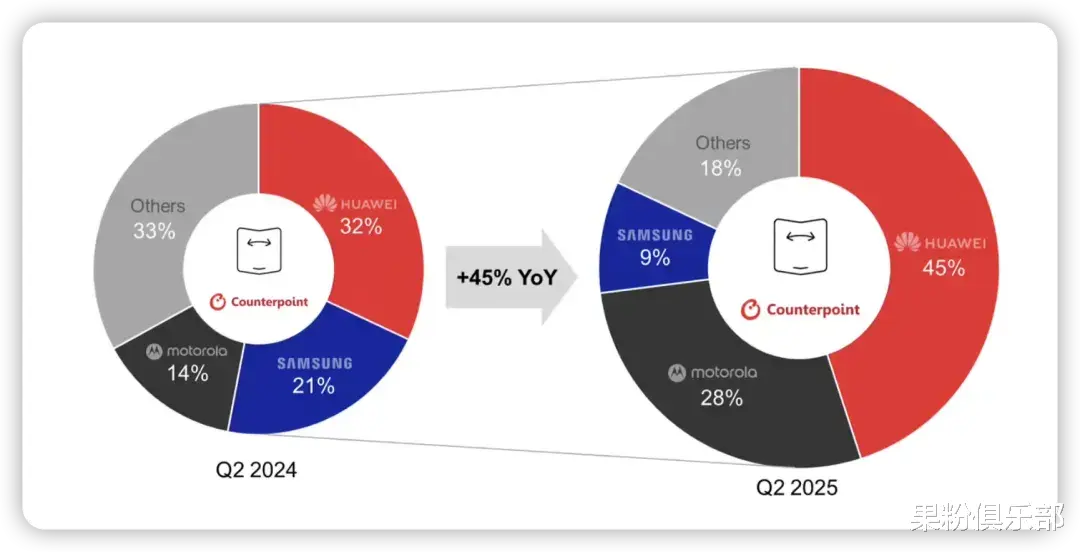 Others
33%

HUAWEI
32%

Counterpoint

motorola
14%

SAMSUNG
21%

Q2 2024

+45% YoY

Others
18%

SAMSUNG
9%

HUAWEI
45%

Counterpoint

motorola
28%

Q2 2025

果粉俱乐部